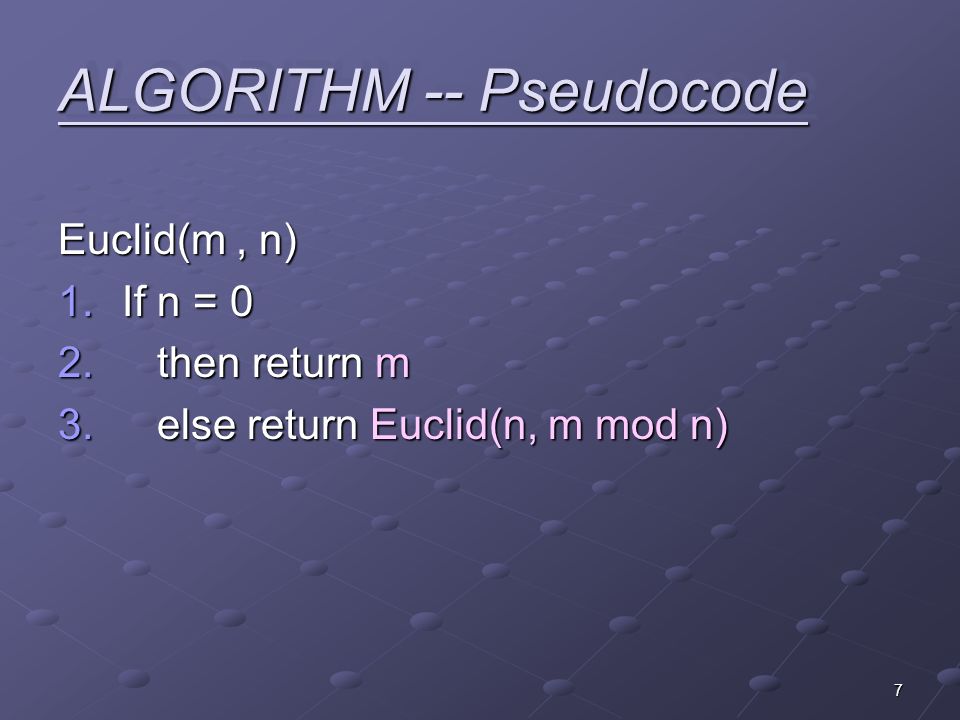 ALGORITHM -- Pseudocode

Euclid(m , n)

1. If n = 0
2. then return m
3. else return Euclid(n, m mod n)

7